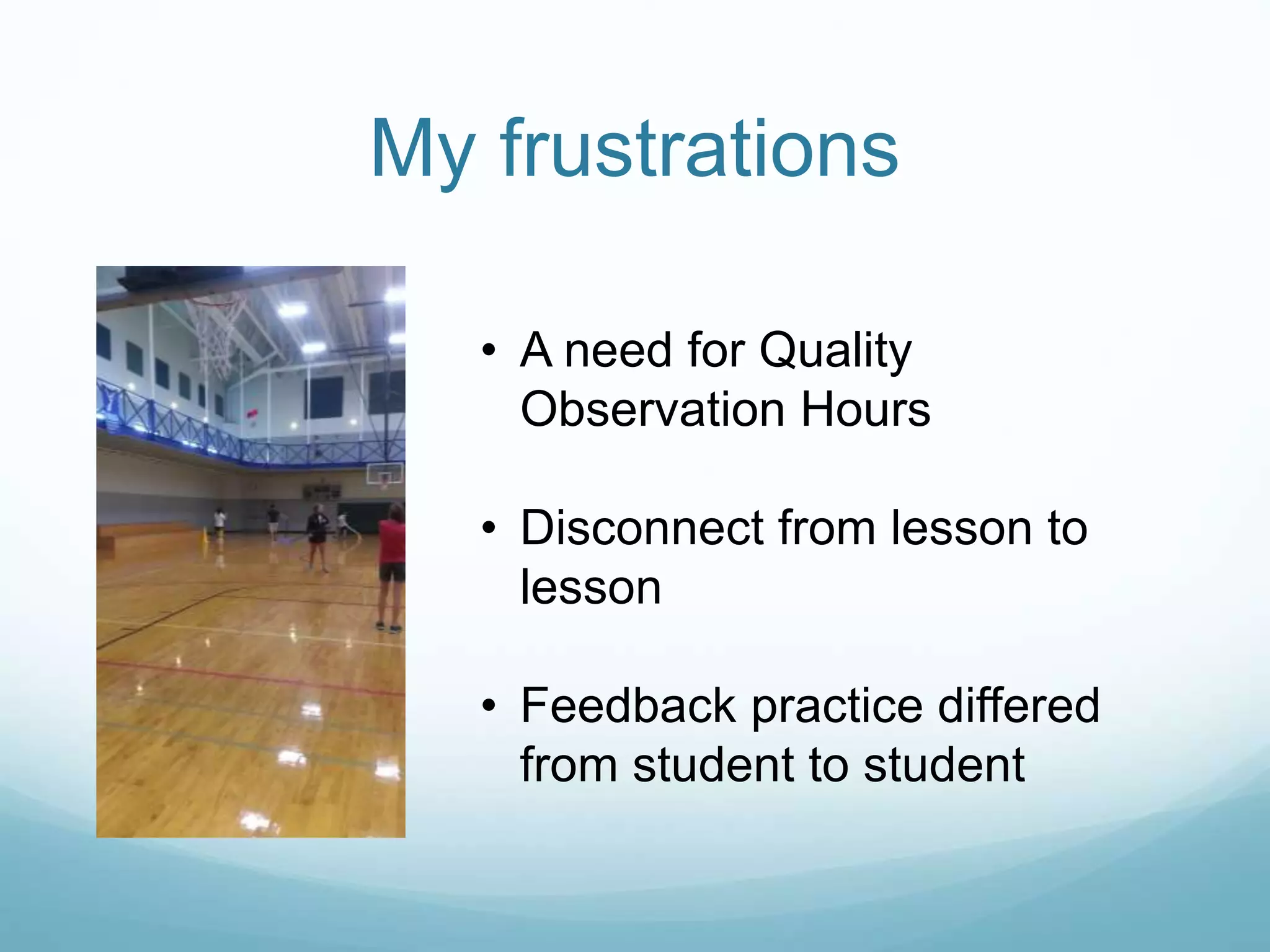 My frustrations

• A need for Quality Observation Hours

• Disconnect from lesson to lesson

• Feedback practice differed from student to student